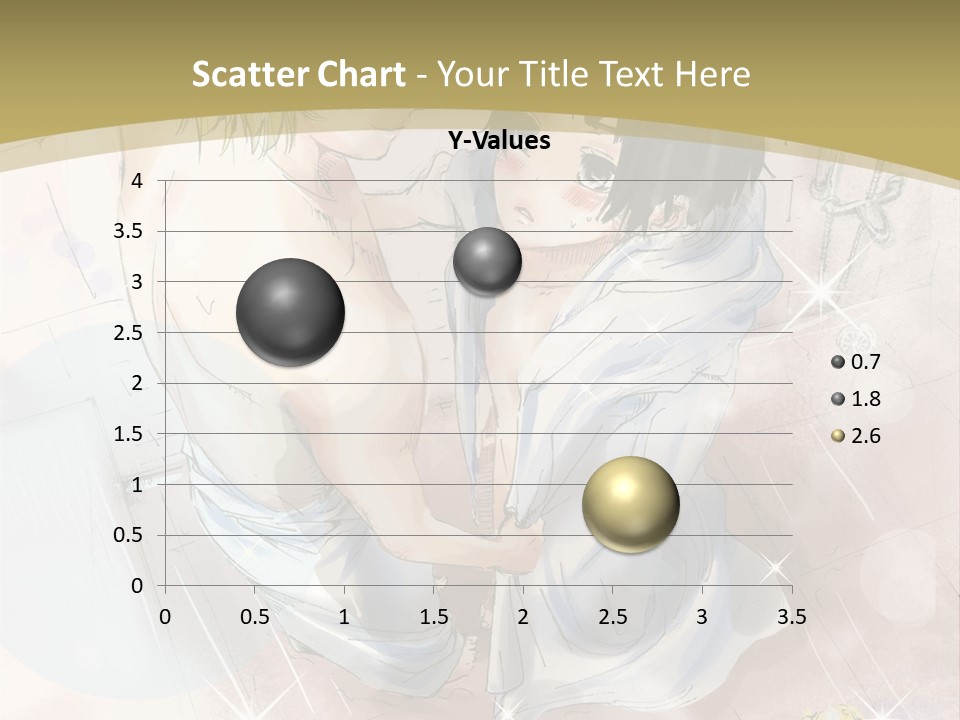 Scatter Chart - Your Title Text Here

Y-Values

4
3.5
3
2.5
2
1.5
1
0.5
0

0 0.5 1 1.5 2 2.5 3 3.5

0.7
1.8
2.6